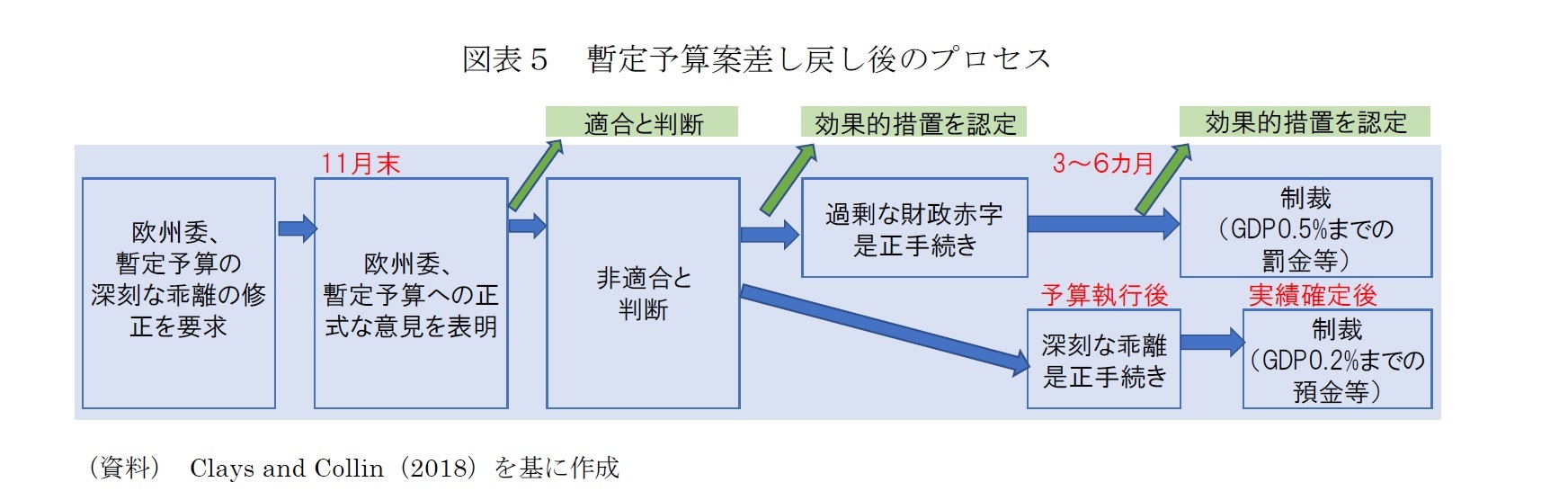 図表５　暫定予算案差し戻し後のプロセス

適合と判断

効果的措置を認定

効果的措置を認定

11月末

3～6カ月

欧州委、暫定予算の深刻な乖離の修正を要求

欧州委、暫定予算への正式な意見を表明

非適合と判断

過剰な財政赤字是正手続き

制裁（GDP0.5%までの罰金等）

予算執行後

実績確定後

深刻な乖離是正手続き

制裁（GDP0.2%までの預金等）

（資料）　Clays and Collin（2018）を基に作成